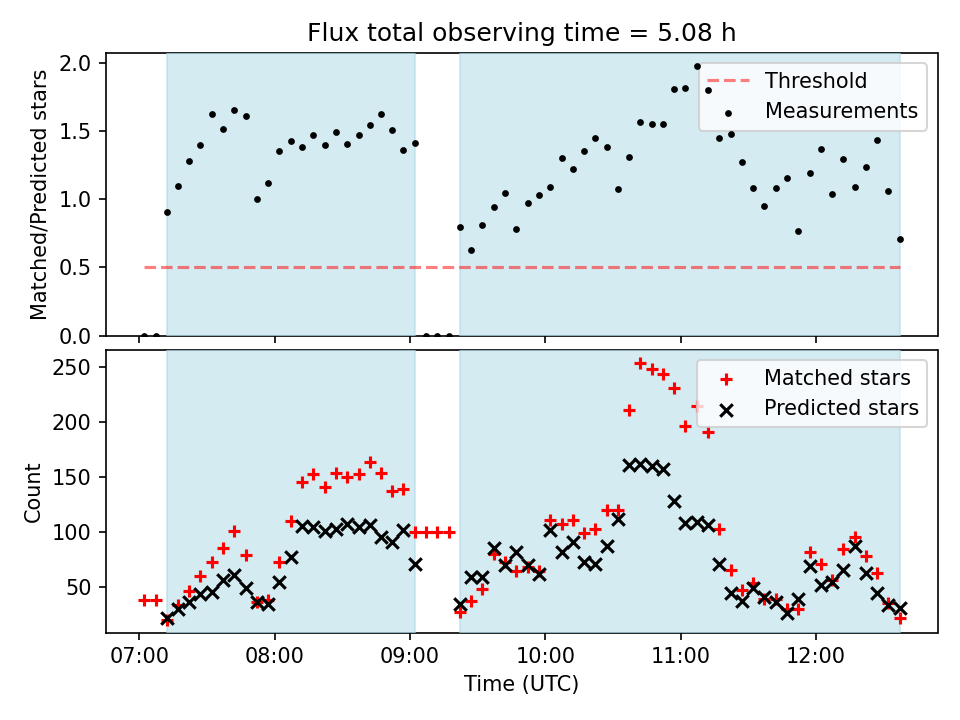 Flux total observing time = 5.08 h

Matched/Predicted stars

2.0
1.5
1.0
0.5
0.0

Threshold
Measurements

Count

250
200
150
100
50

Matched stars
Predicted stars

07:00
08:00
09:00
10:00
11:00
12:00

Time (UTC)